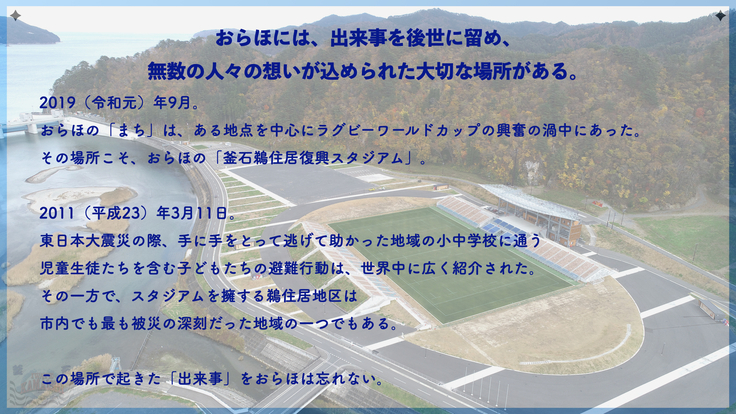 おらほには、出来事を後世に留め、
無数の人々の想いが込められた大切な場所がある。

2019（令和元）年9月。
おらほの「まち」は、ある地点を中心にラグビーワールドカップの興奮の渦中にあった。
その場所こそ、おらほの「釜石鵜住居復興スタジアム」。

2011（平成23）年3月11日。
東日本大震災の際、手に手をとって逃げて助かった地域の小中学校に通う
児童生徒たちを含む子どもたちの避難行動は、世界中に広く紹介された。
その一方で、スタジアムを擁する鵜住居地区は
市内でも最も被災の深刻だった地域の一つでもある。

この場所で起きた「出来事」をおらほは忘れない。